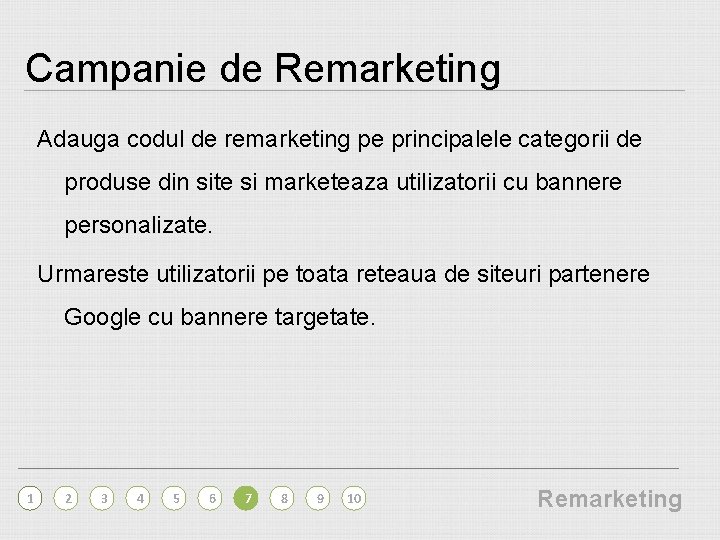 Campanie de Remarketing

Adauga codul de remarketing pe principalele categorii de produse din site si marketeaza utilizatorii cu bannere personalizate.

Urmareste utilizatorii pe toata reteaua de siteuri partenere Google cu bannere targetate.

1 2 3 4 5 6 7 8 9 10

Remarketing